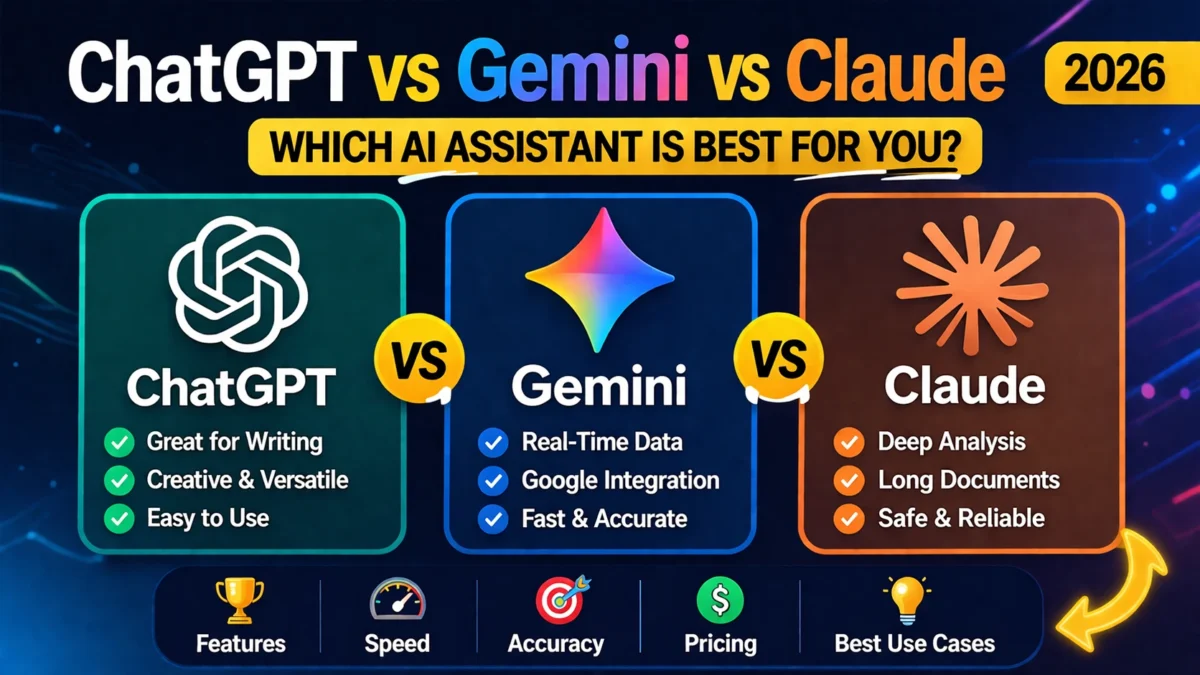 ChatGPT vs Gemini vs Claude 2026

WHICH AI ASSISTANT IS BEST FOR YOU?

ChatGPT
Great for Writing
Creative & Versatile
Easy to Use

VS

Gemini
Real-Time Data
Google Integration
Fast & Accurate

VS

Claude
Deep Analysis
Long Documents
Safe & Reliable

Features
Speed
Accuracy
$
Pricing
Best Use Cases